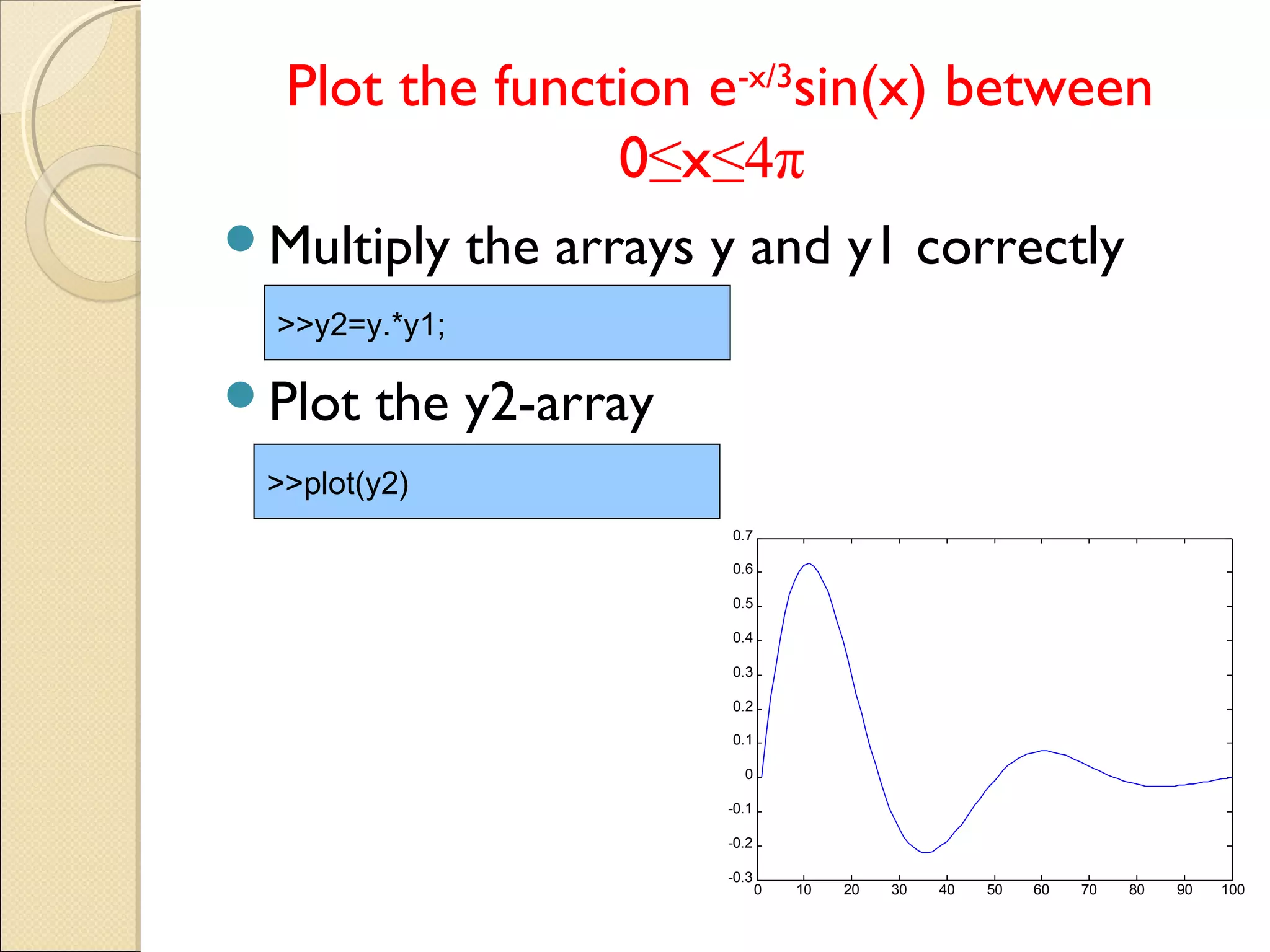 Plot the function $e^{-x/3}\sin(x)$ between $0 \leq x \leq 4\pi$

Multiply the arrays y and y1 correctly

>>y2=y.*y1;

Plot the y2-array

>>plot(y2)

0.7
0.6
0.5
0.4
0.3
0.2
0.1
0
-0.1
-0.2
-0.3
0 10 20 30 40 50 60 70 80 90 100